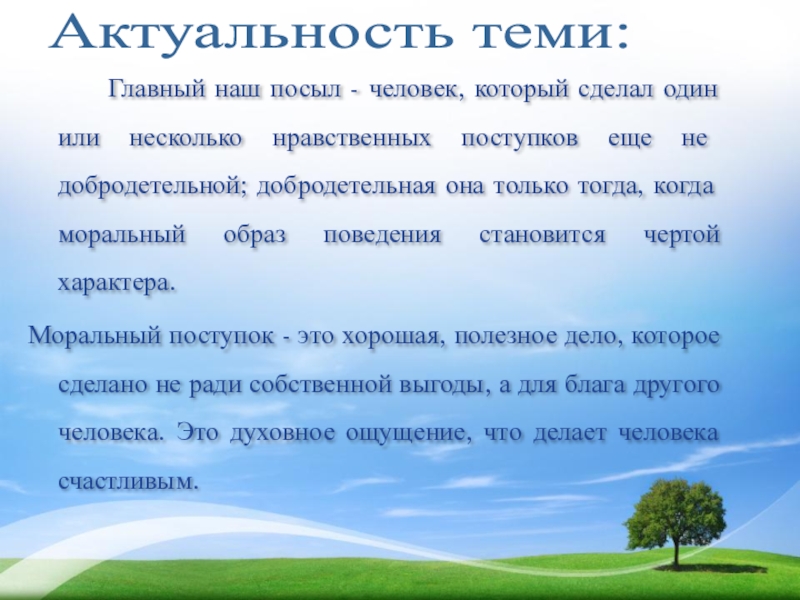 Актуальность теми:

Главный наш посыл - человек, который сделал один или несколько нравственных поступков еще не добродетельной; добродетельная она только тогда, когда моральный образ поведения становится чертой характера.

Моральный поступок - это хорошая, полезное дело, которое сделано не ради собственной выгоды, а для блага другого человека. Это духовное ощущение, что делает человека счастливым.